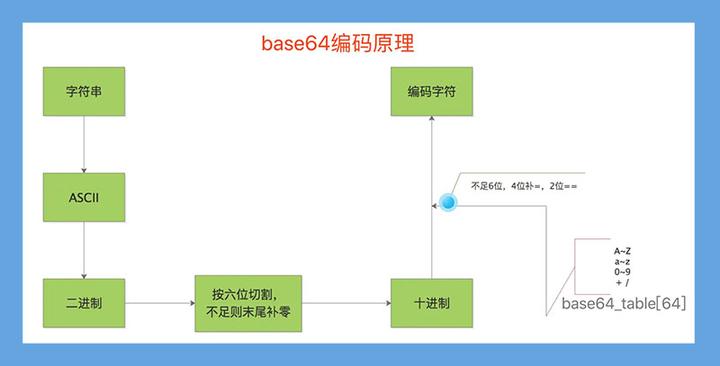 base64编码原理

字符串

ASCII

二进制

按六位切割，不足则末尾补零

十进制

编码字符

不足6位，4位补=，2位==

A~Z
a~z
0~9
+ /

base64_table[64]